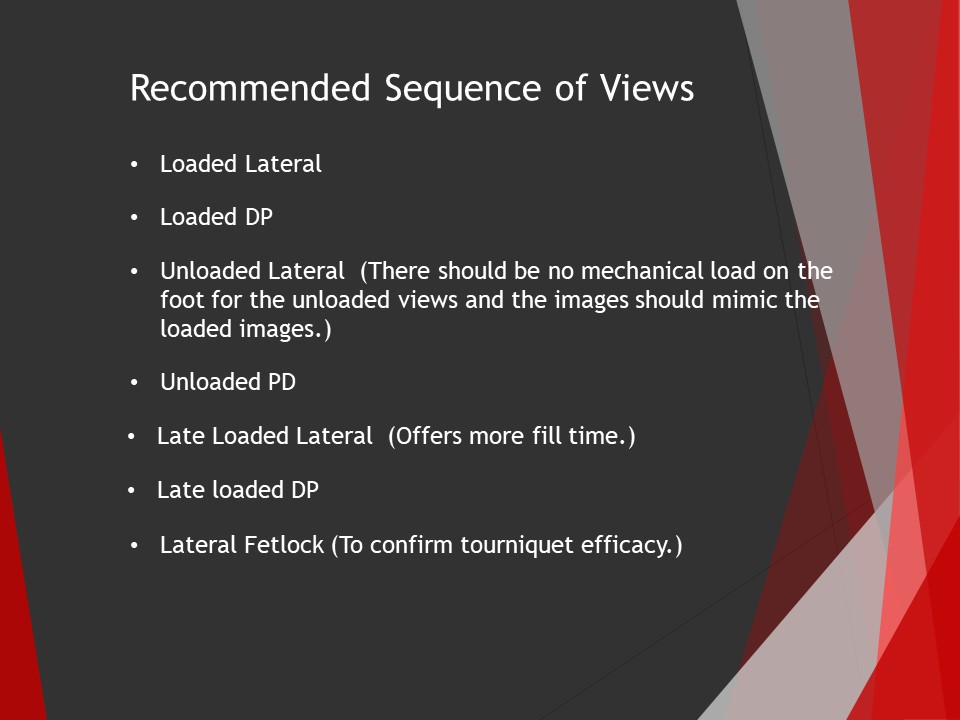 Recommended Sequence of Views

• Loaded Lateral

• Loaded DP

• Unloaded Lateral (There should be no mechanical load on the foot for the unloaded views and the images should mimic the loaded images.)

• Unloaded PD

• Late Loaded Lateral (Offers more fill time.)

• Late loaded DP

• Lateral Fetlock (To confirm tourniquet efficacy.)